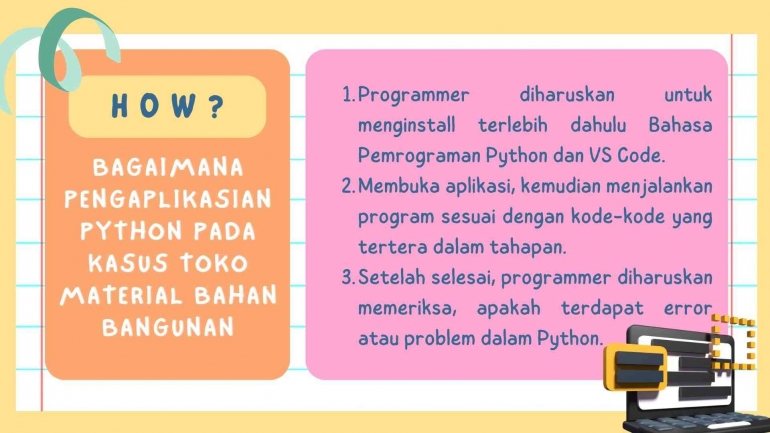 HOW?

BAGAIMANA PENGAPLIKASIAN PYTHON PADA KASUS TOKO MATERIAL BAHAN BANGUNAN

1. Programmer diharuskan untuk menginstall terlebih dahulu Bahasa Pemrograman Python dan VS Code.
2. Membuka aplikasi, kemudian menjalankan program sesuai dengan kode-kode yang tertera dalam tahapan.
3. Setelah selesai, programmer diharuskan memeriksa, apakah terdapat error atau problem dalam Python.